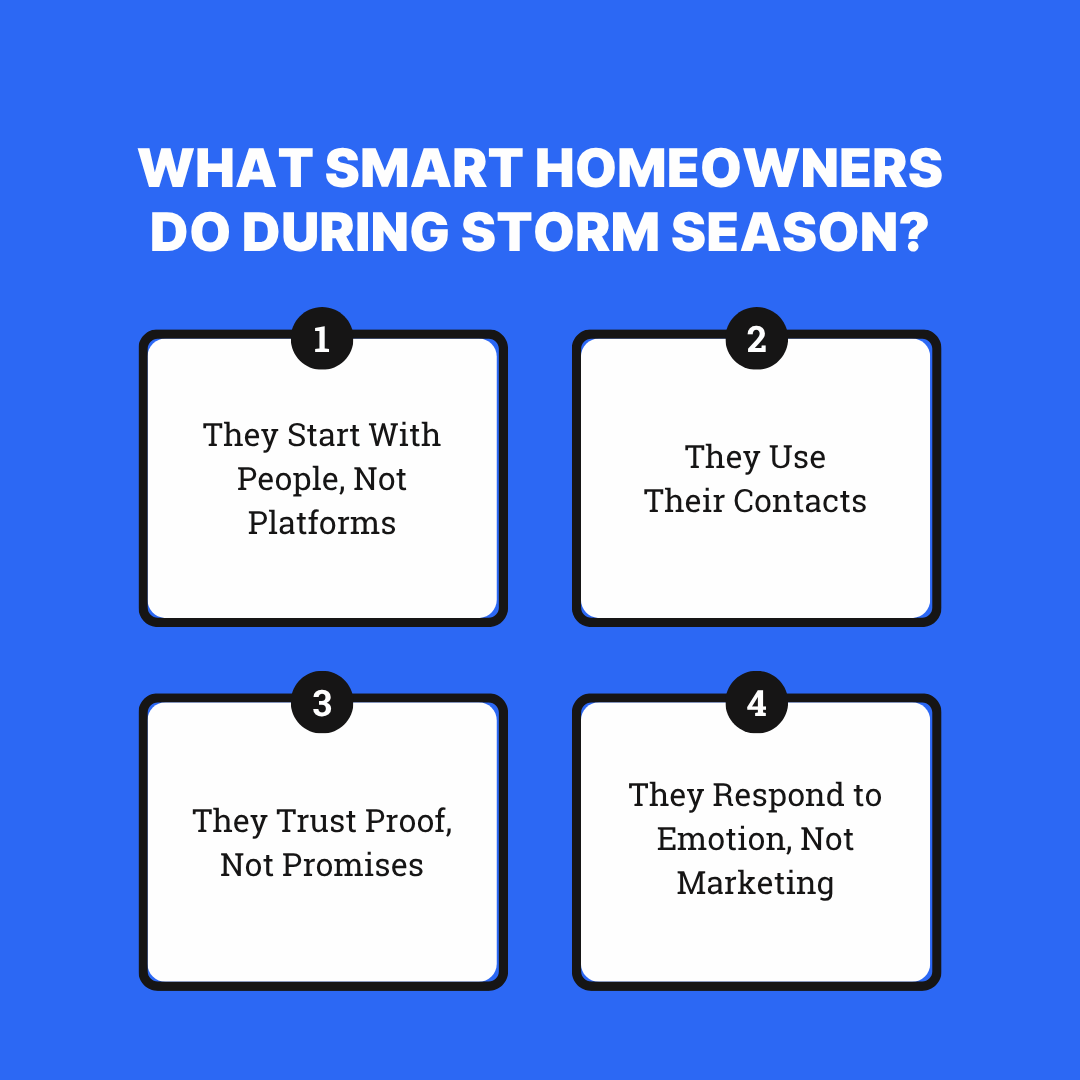 WHAT SMART HOMEOWNERS DO DURING STORM SEASON?

1

They Start With People, Not Platforms

2

They Use Their Contacts

3

They Trust Proof, Not Promises

4

They Respond to Emotion, Not Marketing